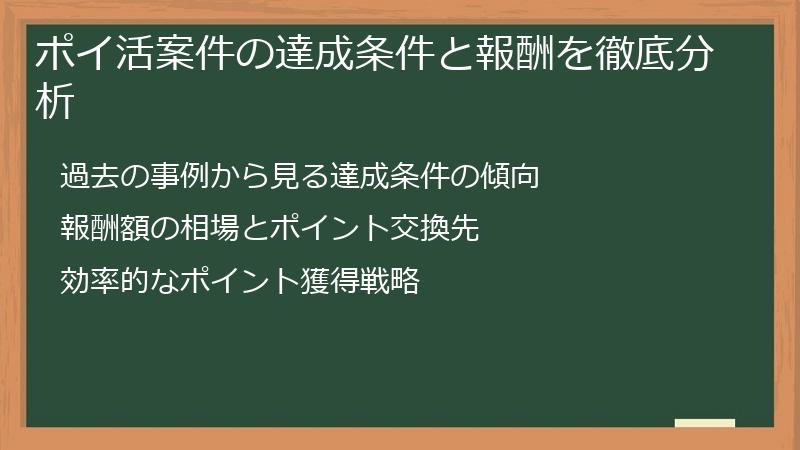 ポイ活案件の達成条件と報酬を徹底分析

過去の事例から見る達成条件の傾向

報酬額の相場とポイント交換先

効率的なポイント獲得戦略